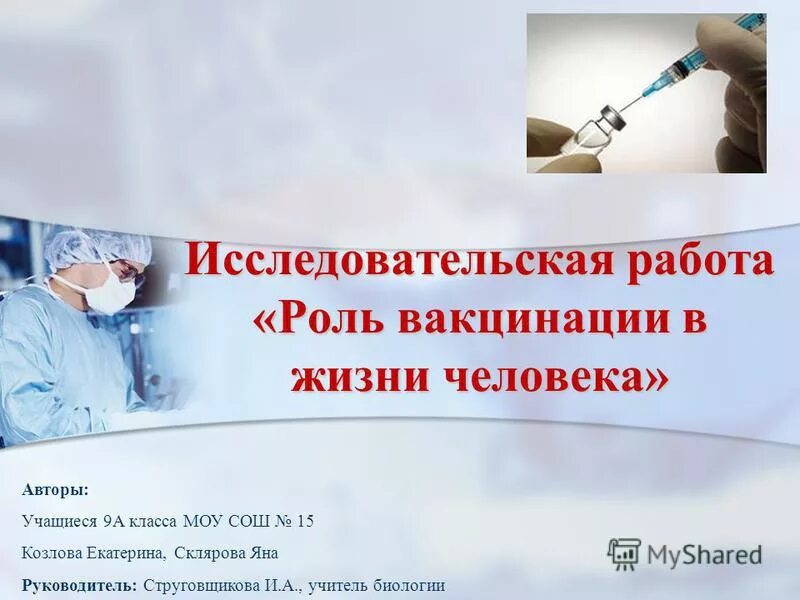 Исследовательская работа «Роль вакцинации в жизни человека»

Авторы:

Учащиеся 9А класса МОУ СОШ № 15

Козлова Екатерина, Склярова Яна

Руководитель: Струговщикова И.А., учитель биологии

MyShared